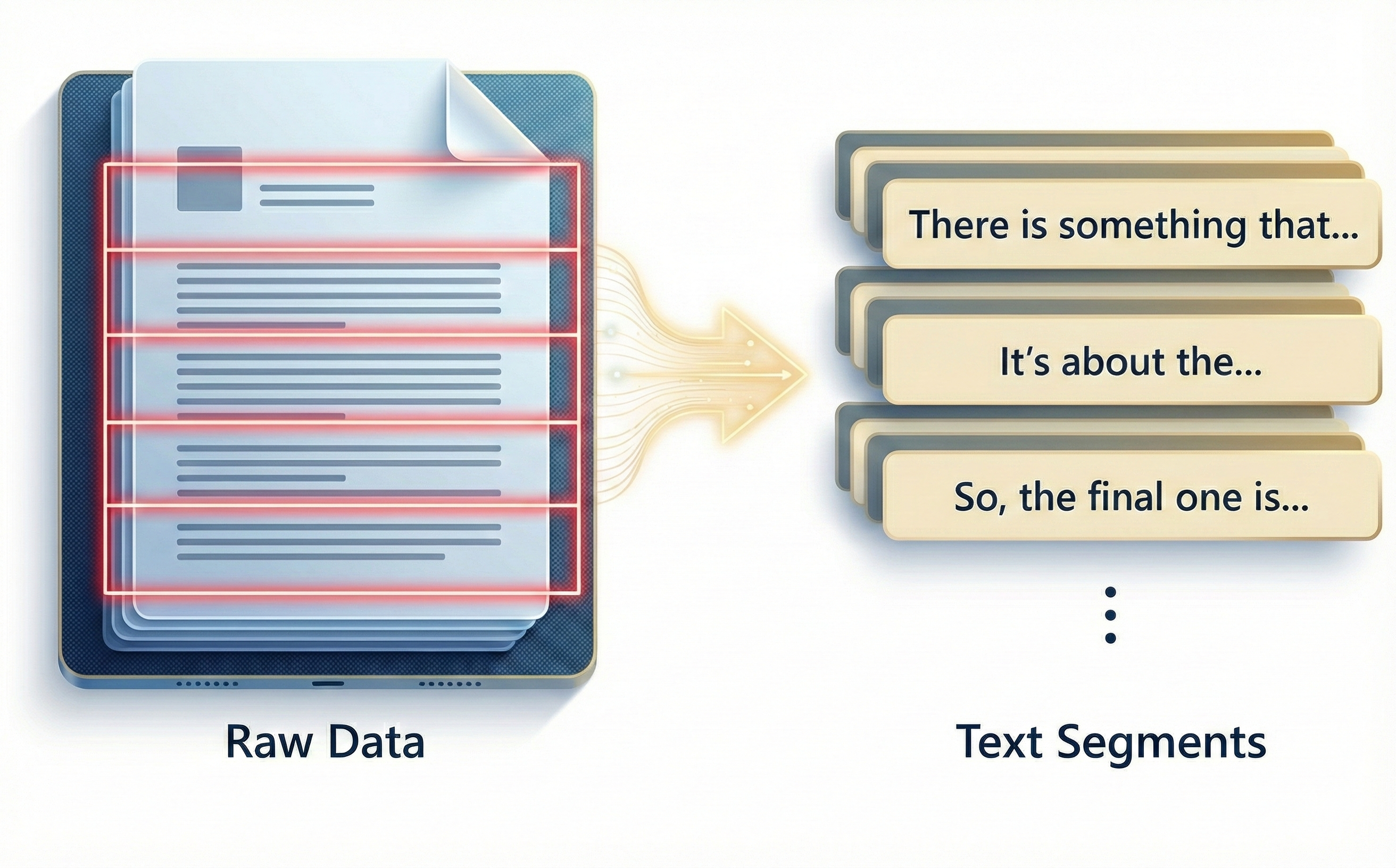 There is something that...

It's about the...

So, the final one is...

⋮

Raw Data

Text Segments